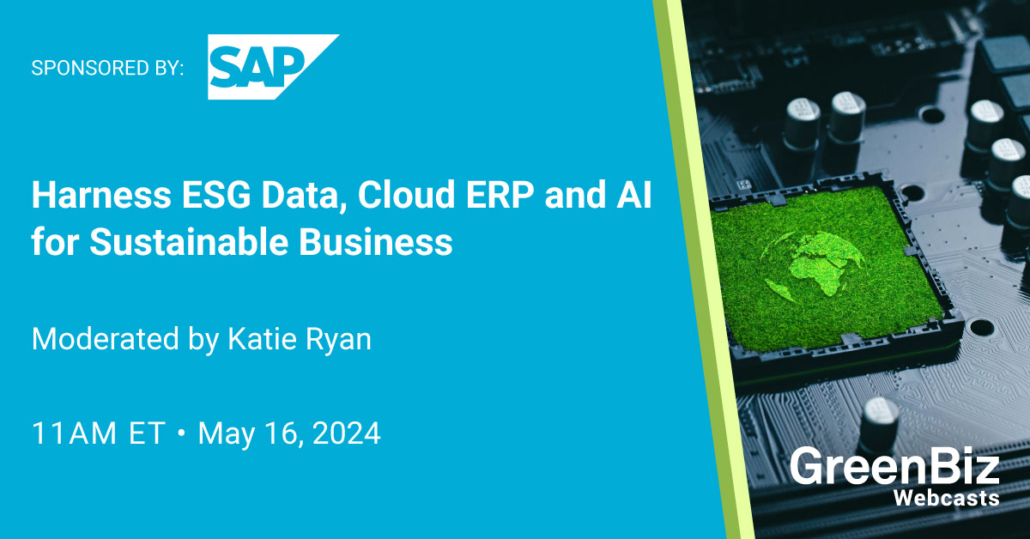 SPONSORED BY: SAP

Harness ESG Data, Cloud ERP and AI for Sustainable Business

Moderated by Katie Ryan

11AM ET • May 16, 2024

GreenBiz Webcasts